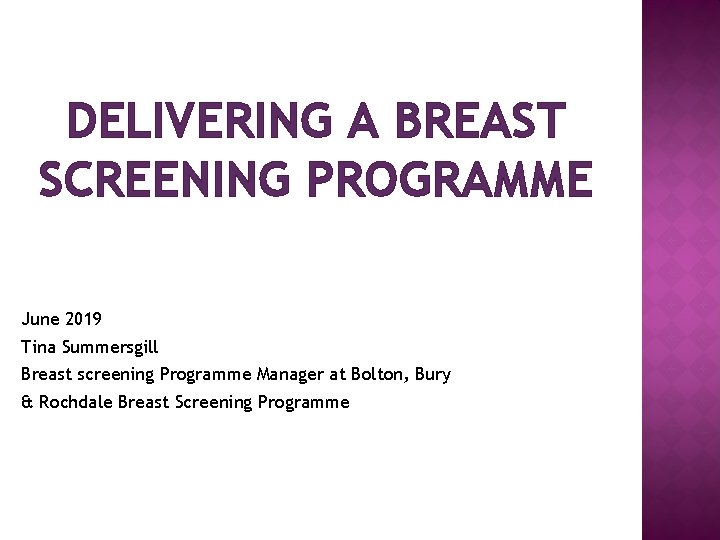 DELIVERING A BREAST SCREENING PROGRAMME

June 2019
Tina Summersgill
Breast screening Programme Manager at Bolton, Bury & Rochdale Breast Screening Programme